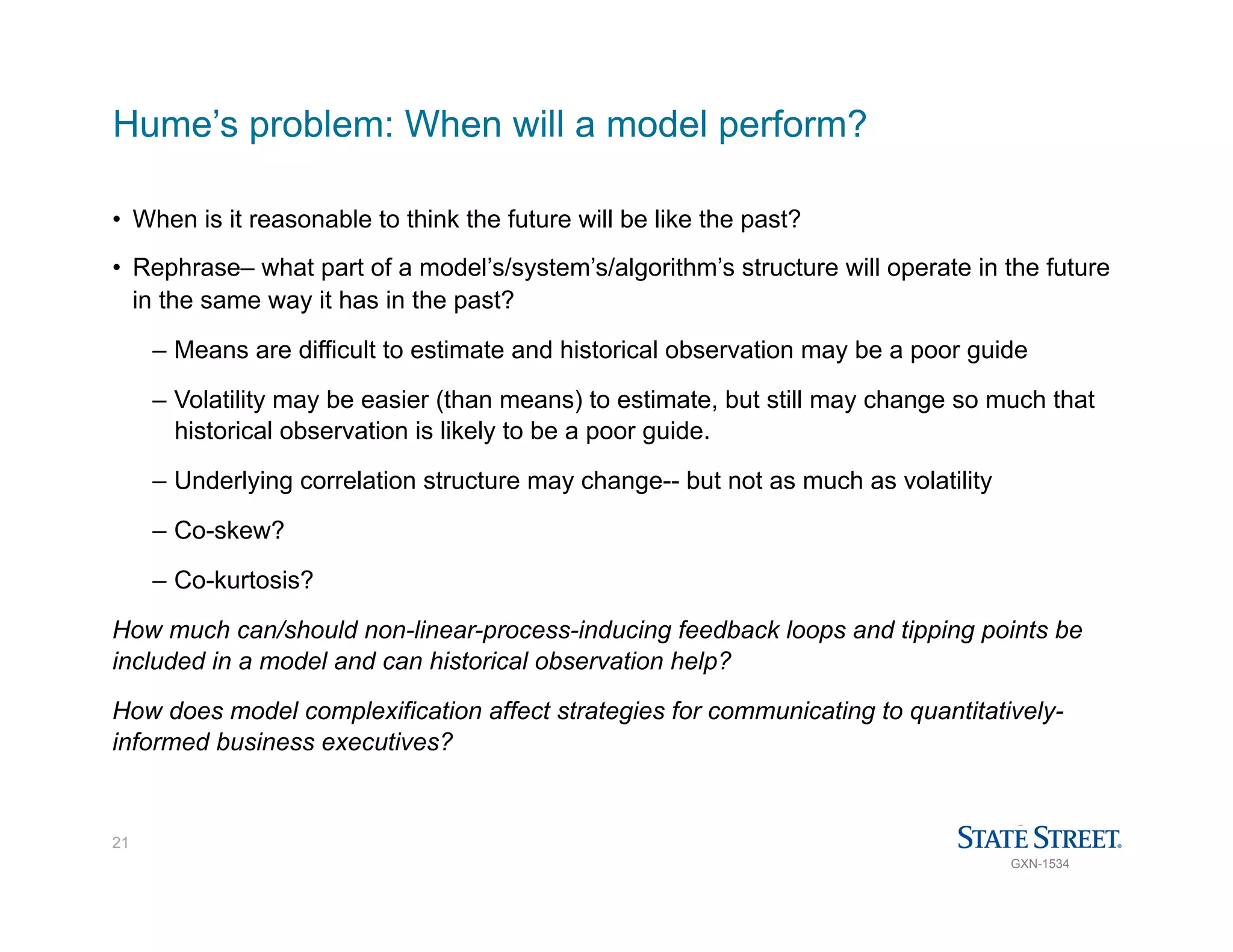 Hume’s problem: When will a model perform?

• When is it reasonable to think the future will be like the past?

• Rephrase– what part of a model’s/system’s/algorithm’s structure will operate in the future in the same way it has in the past?

– Means are difficult to estimate and historical observation may be a poor guide

– Volatility may be easier (than means) to estimate, but still may change so much that historical observation is likely to be a poor guide.

– Underlying correlation structure may change-- but not as much as volatility

– Co-skew?

– Co-kurtosis?

How much can/should non-linear-process-inducing feedback loops and tipping points be included in a model and can historical observation help?

How does model complexification affect strategies for communicating to quantitatively-informed business executives?

21

STATE STREET.

GXN-1534